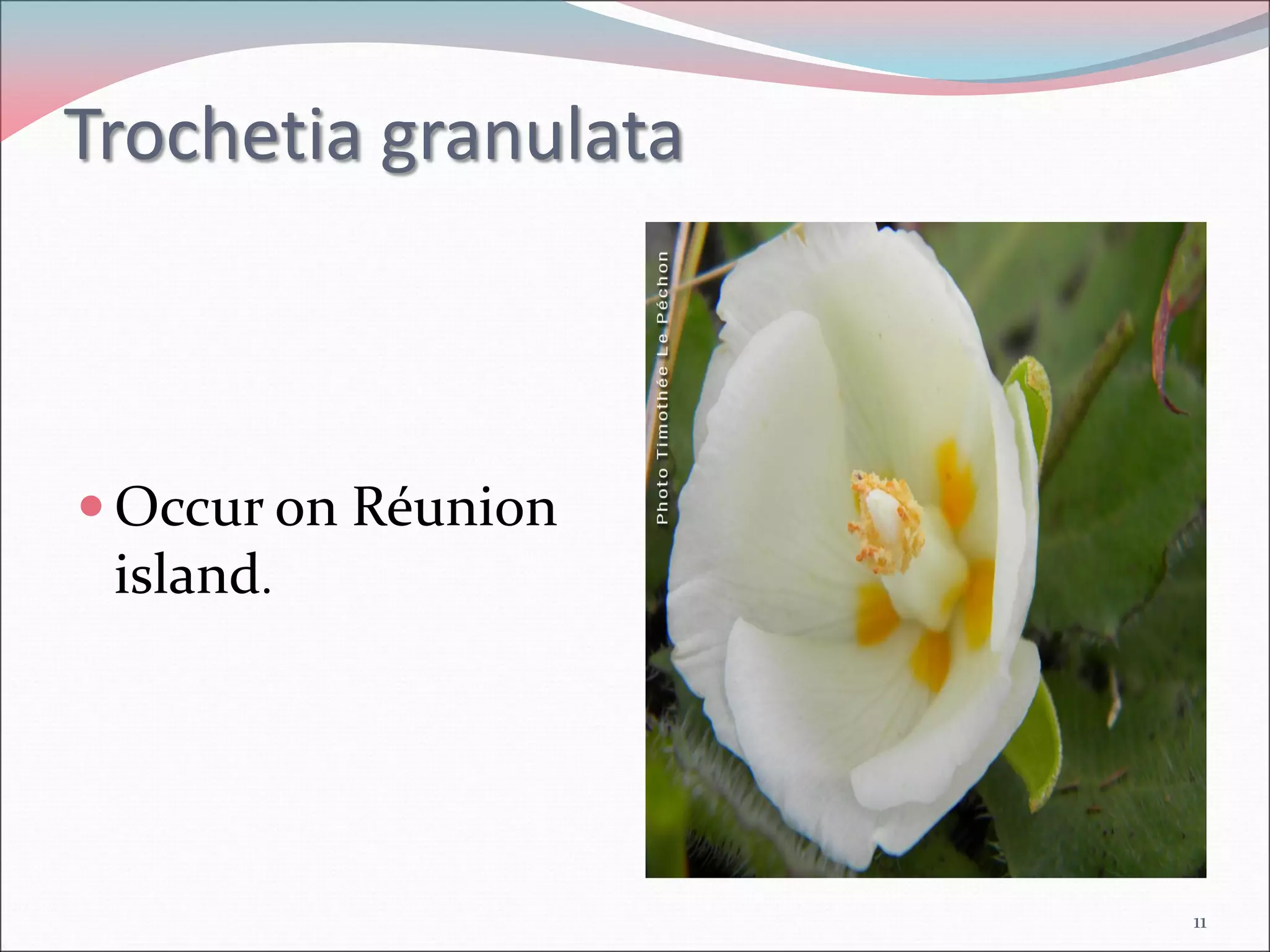 Trochetia granulata

Occur on Réunion island.

Photo Timothée Le Péchon

11